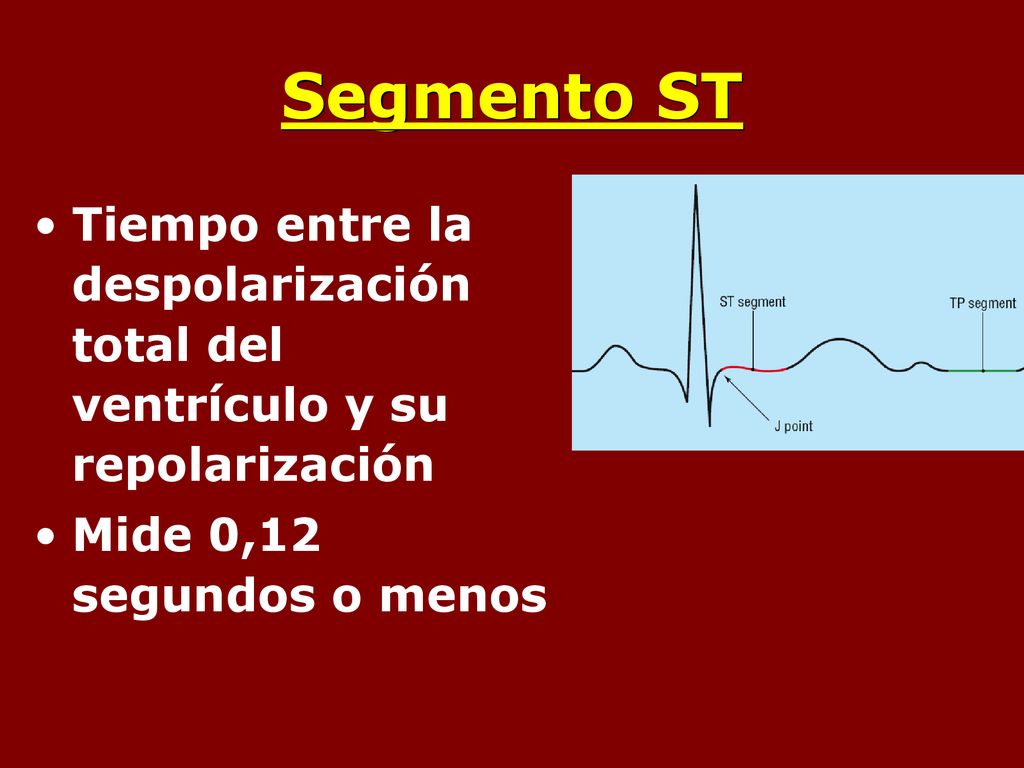 Segmento ST

• Tiempo entre la despolarización total del ventrículo y su repolarización
• Mide 0,12 segundos o menos

ST segment
TP segment
J point